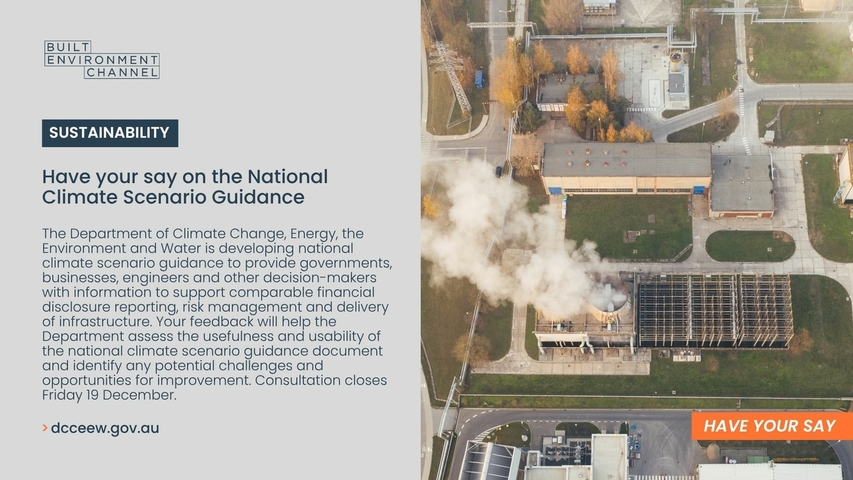 BUILT
ENVIRONMENT
CHANNEL

SUSTAINABILITY

Have your say on the National Climate Scenario Guidance

The Department of Climate Change, Energy, the Environment and Water is developing national climate scenario guidance to provide governments, businesses, engineers and other decision-makers with information to support comparable financial disclosure reporting, risk management and delivery of infrastructure. Your feedback will help the Department assess the usefulness and usability of the national climate scenario guidance document and identify any potential challenges and opportunities for improvement. Consultation closes Friday 19 December.

› dcceew.gov.au

HAVE YOUR SAY